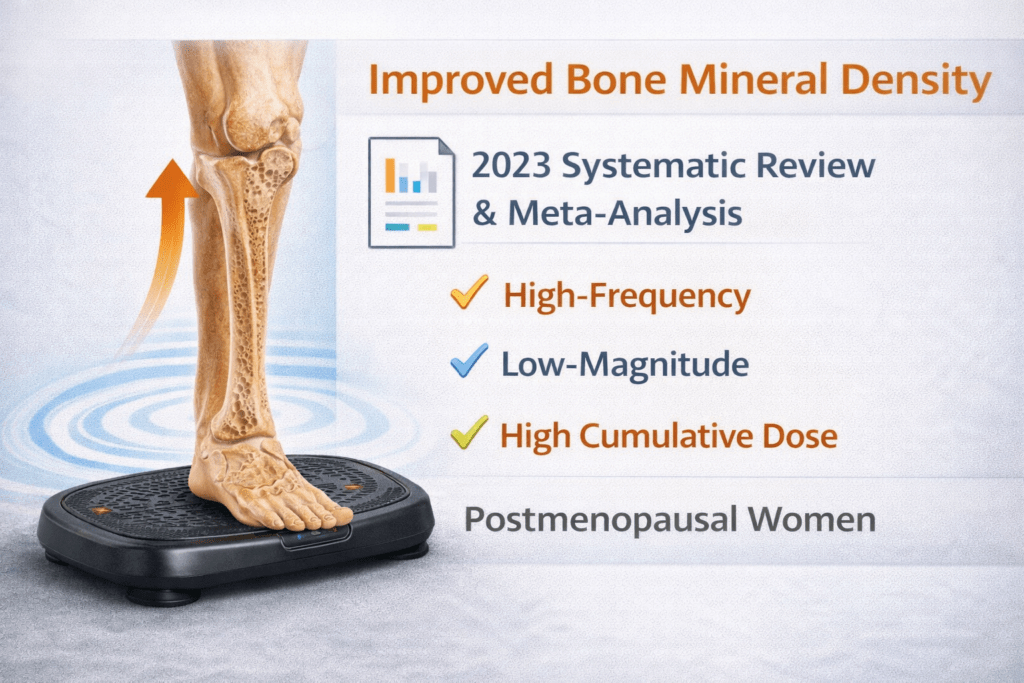 Improved Bone Mineral Density

2023 Systematic Review & Meta-Analysis

High-Frequency

Low-Magnitude

High Cumulative Dose

Postmenopausal Women